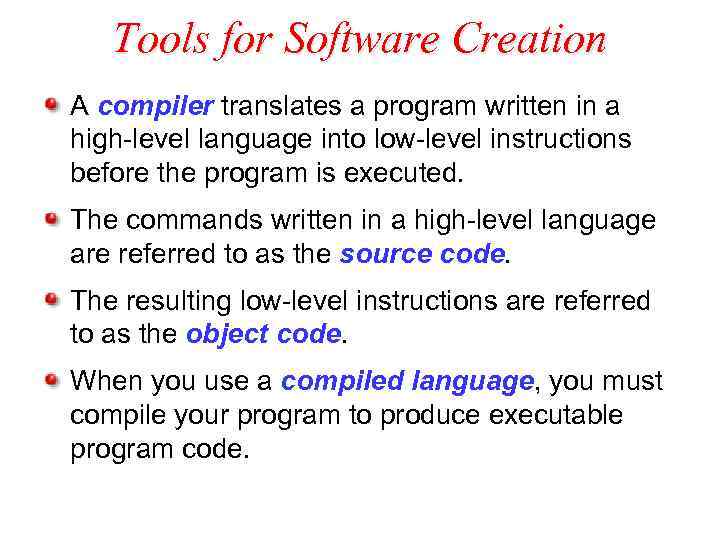 Tools for Software Creation

A compiler translates a program written in a high-level language into low-level instructions before the program is executed.

The commands written in a high-level language are referred to as the source code.

The resulting low-level instructions are referred to as the object code.

When you use a compiled language, you must compile your program to produce executable program code.